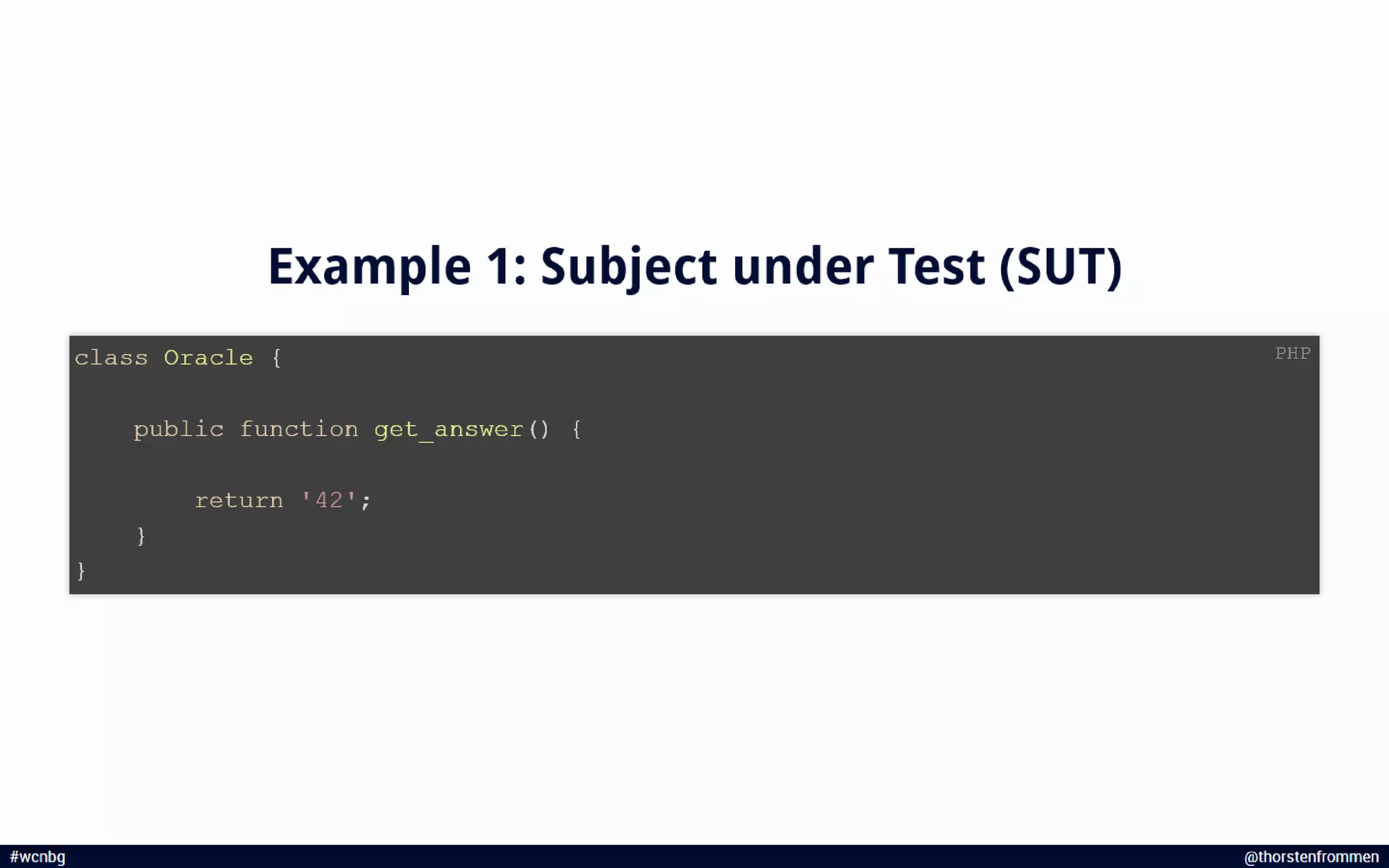 Example 1: Subject under Test (SUT)

PHP

class Oracle {

    public function get_answer() {

        return '42';
    }
}

#wcnbg

@thorstenfrommen